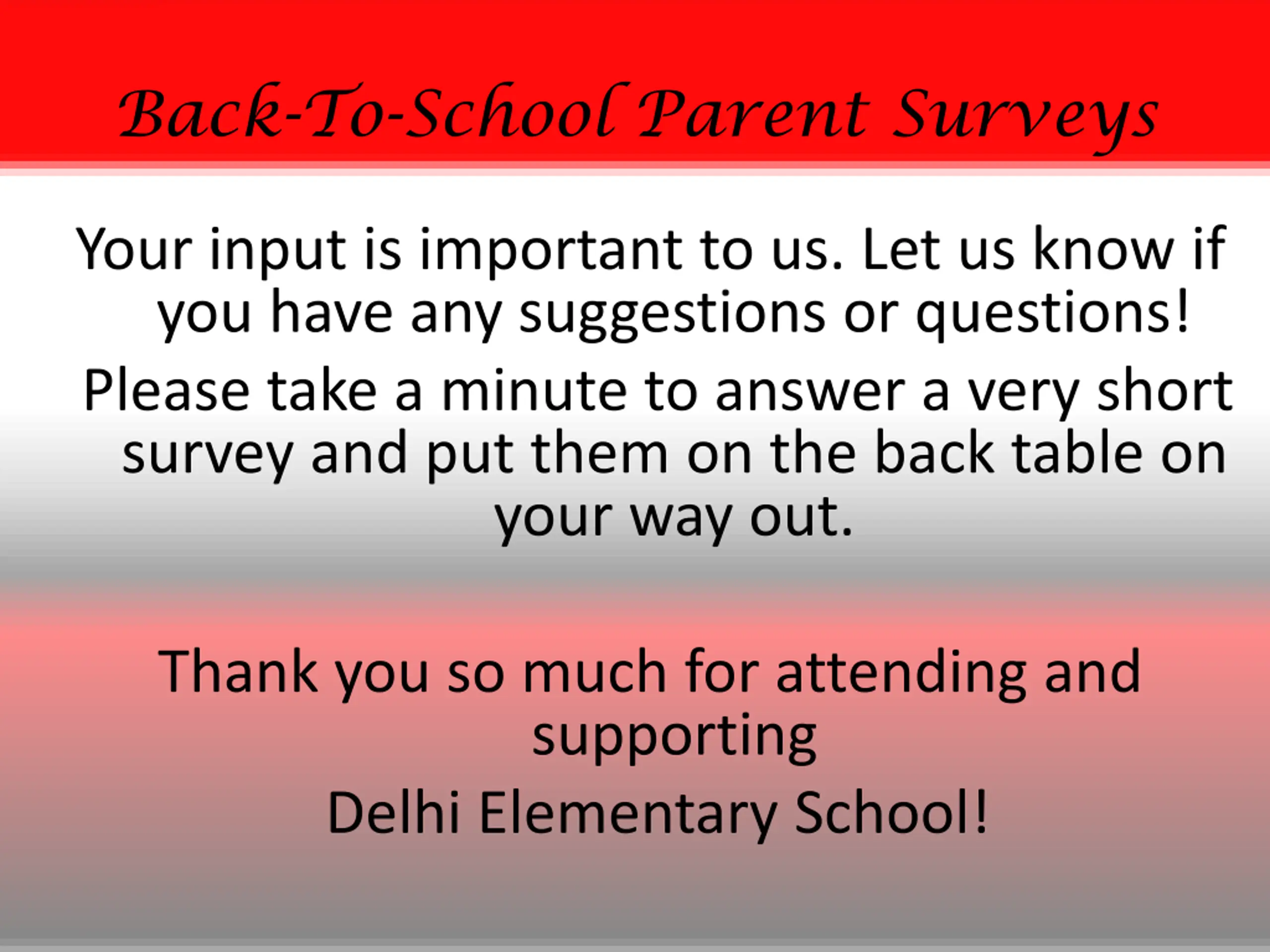 Back-To-School Parent Surveys

Your input is important to us. Let us know if you have any suggestions or questions!

Please take a minute to answer a very short survey and put them on the back table on your way out.

Thank you so much for attending and supporting
Delhi Elementary School!